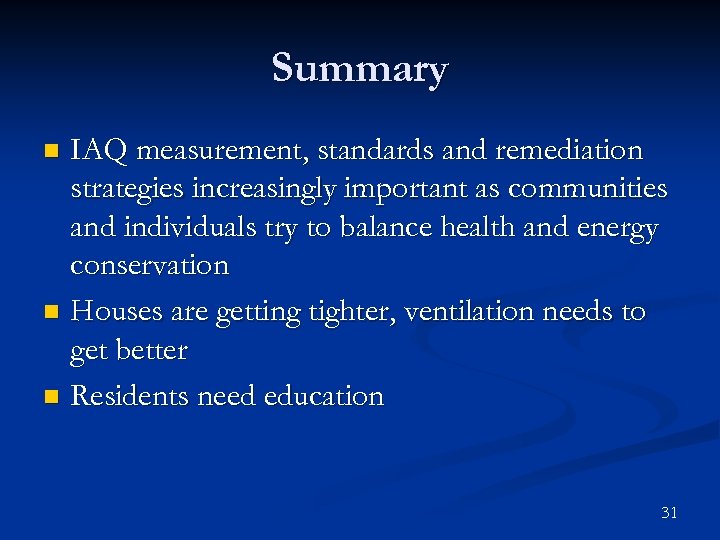 Summary

- IAQ measurement, standards and remediation strategies increasingly important as communities and individuals try to balance health and energy conservation
- Houses are getting tighter, ventilation needs to get better
- Residents need education

31